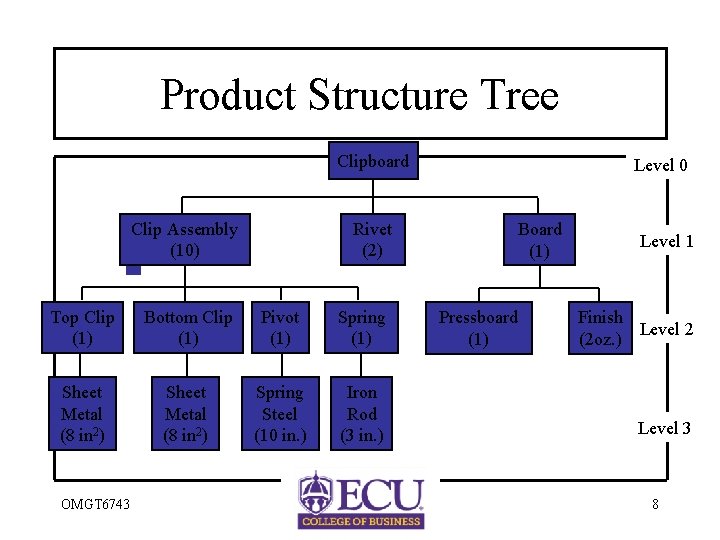 Product Structure Tree

Clipboard

Level 0

Clip Assembly (10)

Rivet (2)

Board (1)

Level 1

Top Clip (1)

Bottom Clip (1)

Pivot (1)

Spring (1)

Pressboard (1)

Finish (2oz.)

Level 2

Sheet Metal (8 in$^2$)

Sheet Metal (8 in$^2$)

Spring Steel (10 in.)

Iron Rod (3 in.)

Level 3

OMGT6743

ECU
COLLEGE OF BUSINESS

8